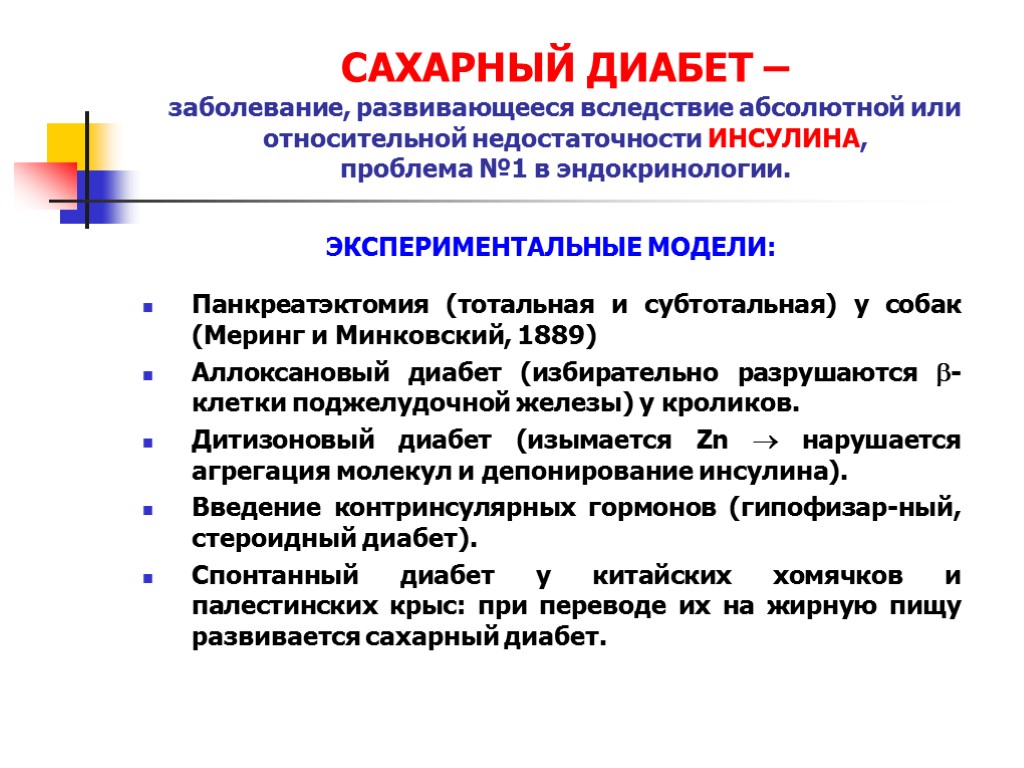 САХАРНЫЙ ДИАБЕТ –
заболевание, развивающееся вследствие абсолютной или относительной недостаточности ИНСУЛИНА, проблема №1 в эндокринологии.

ЭКСПЕРИМЕНТАЛЬНЫЕ МОДЕЛИ:

Панкреатэктомия (тотальная и субтотальная) у собак (Меринг и Минковский, 1889)

Аллоксановый диабет (избирательно разрушаются $\beta$-клетки поджелудочной железы) у кроликов.

Дитизоновый диабет (изымается Zn $\rightarrow$ нарушается агрегация молекул и депонирование инсулина).

Введение контринсулярных гормонов (гипофизар-ный, стероидный диабет).

Спонтанный диабет у китайских хомячков и палестинских крыс: при переводе их на жирную пищу развивается сахарный диабет.